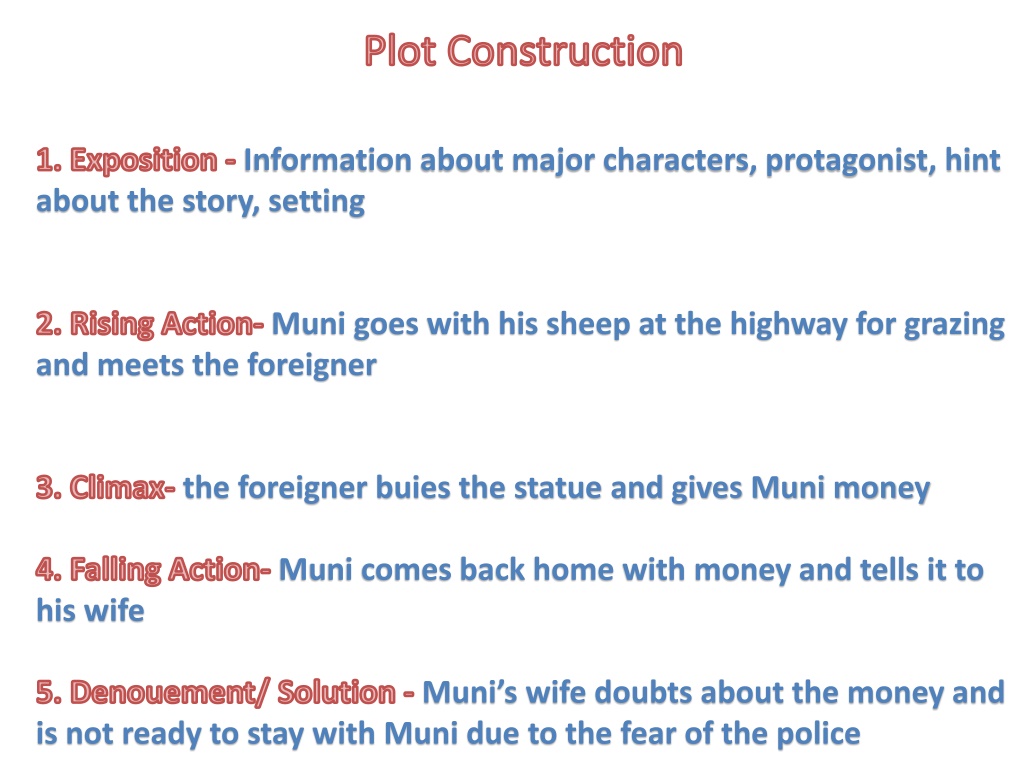 Plot Construction

1. Exposition - Information about major characters, protagonist, hint about the story, setting

2. Rising Action- Muni goes with his sheep at the highway for grazing and meets the foreigner

3. Climax- the foreigner buies the statue and gives Muni money

4. Falling Action- Muni comes back home with money and tells it to his wife

5. Denouement/ Solution - Muni's wife doubts about the money and is not ready to stay with Muni due to the fear of the police